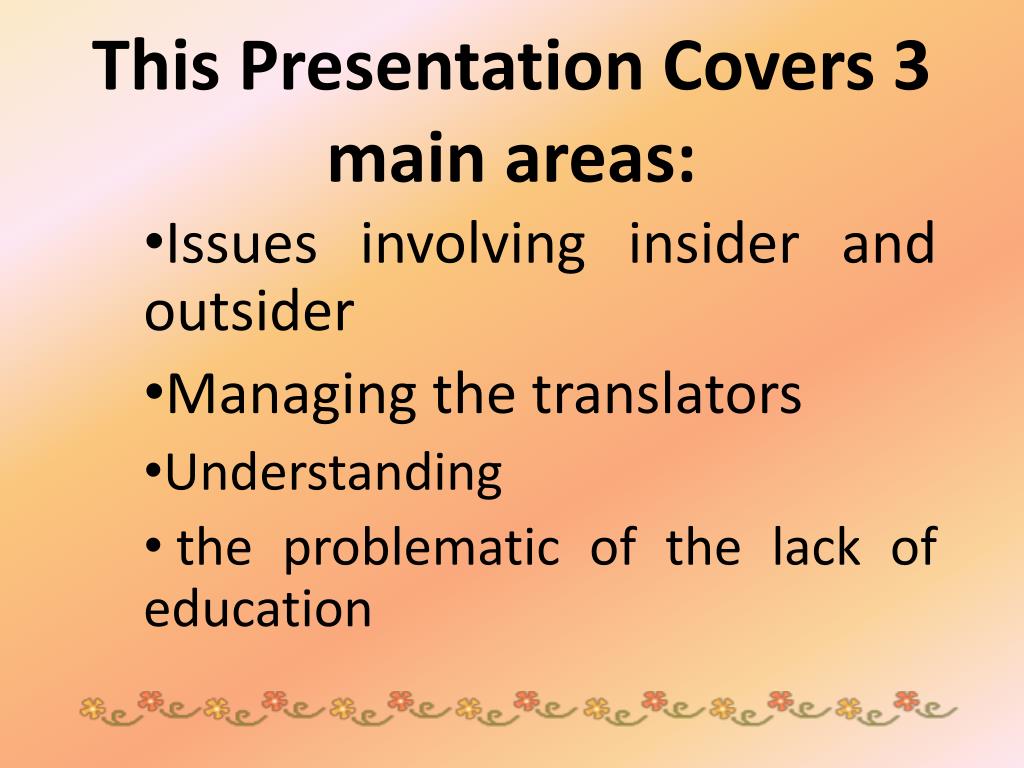 This Presentation Covers 3 main areas:

•Issues involving insider and outsider

•Managing the translators

•Understanding

• the problematic of the lack of education